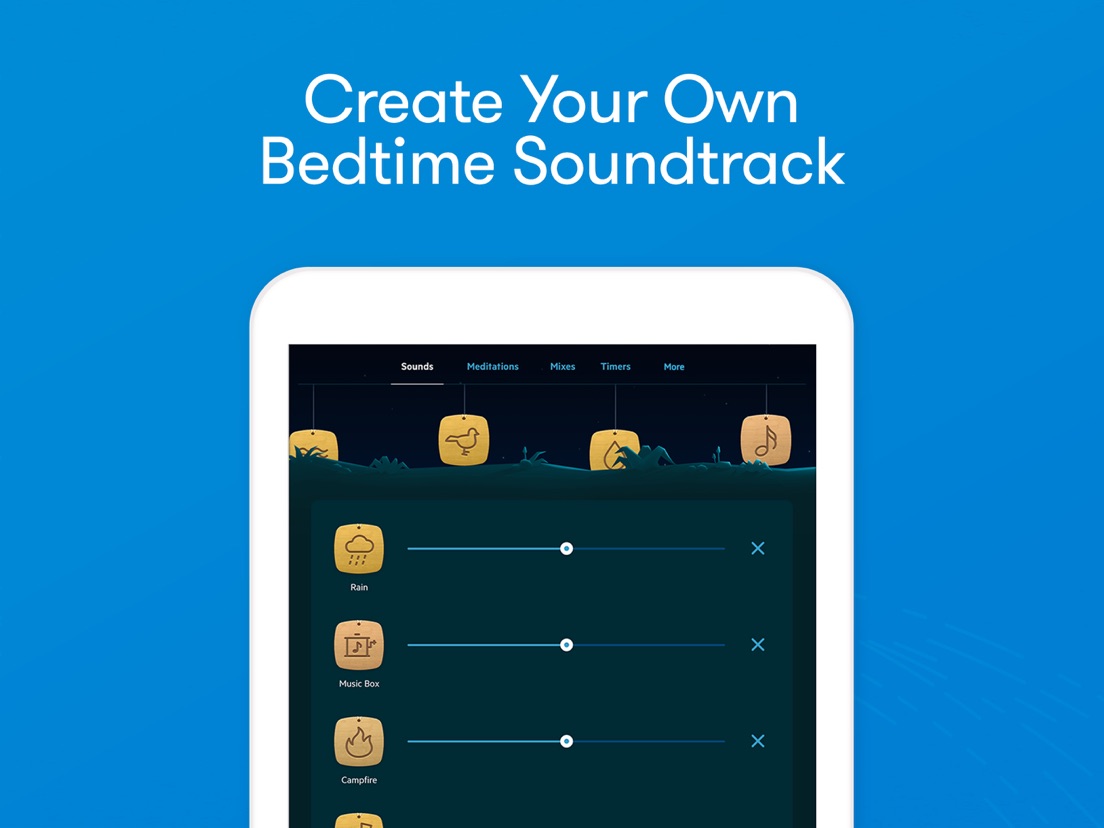 Create Your Own Bedtime Soundtrack

Sounds Meditations Mixes Timers More

Rain

Music Box

Campfire